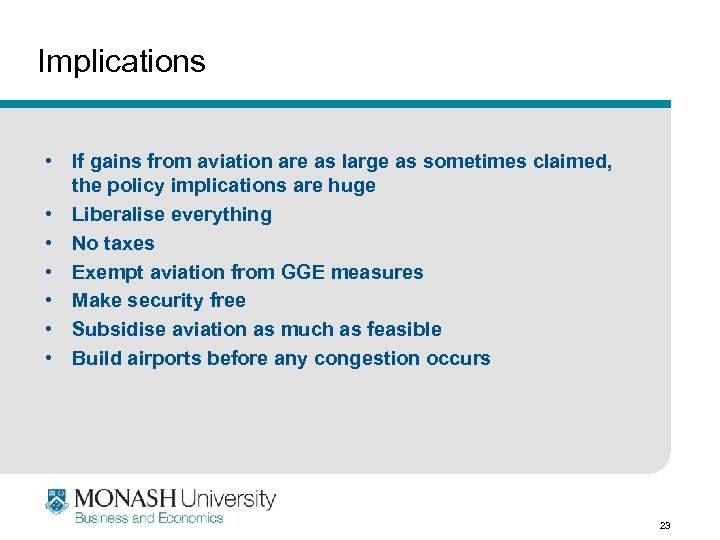 Implications

• If gains from aviation are as large as sometimes claimed, the policy implications are huge
• Liberalise everything
• No taxes
• Exempt aviation from GGE measures
• Make security free
• Subsidise aviation as much as feasible
• Build airports before any congestion occurs

MONASH University
Business and Economics

23